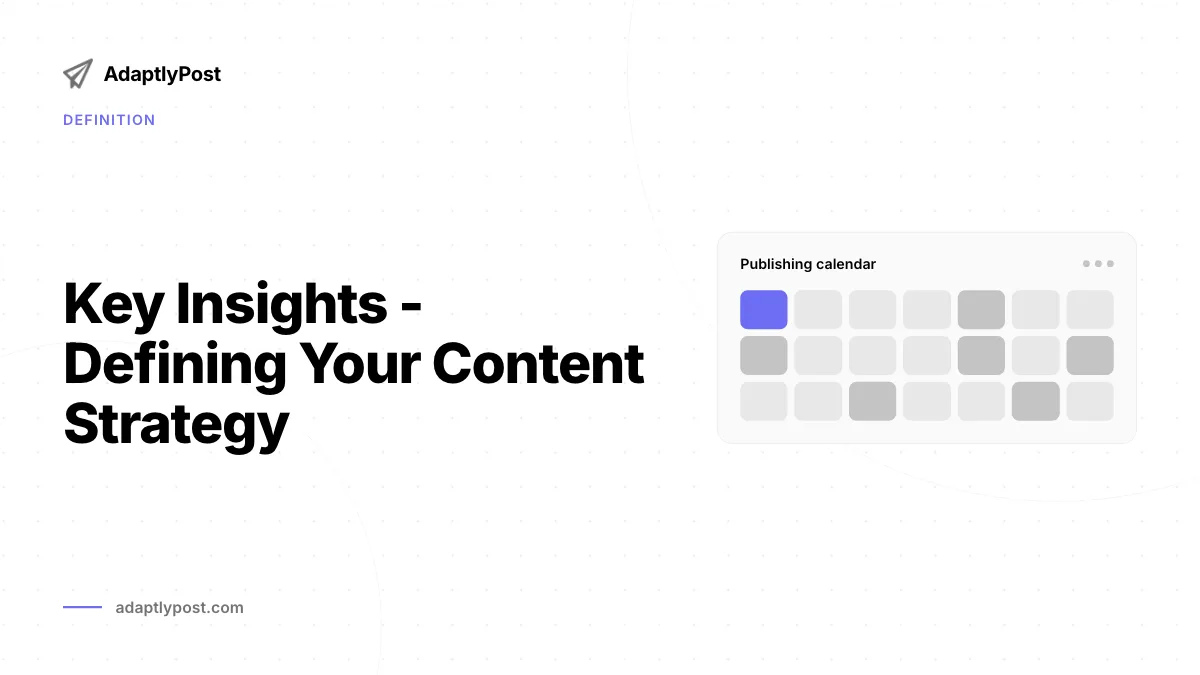 AdaptlyPost

DEFINITION

Key Insights - Defining Your Content Strategy

Publishing calendar

adaptlypost.com